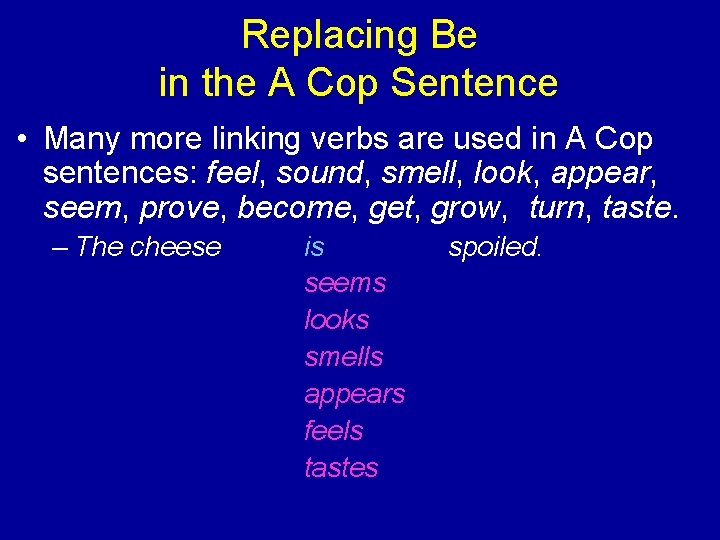 Replacing Be
in the A Cop Sentence

• Many more linking verbs are used in A Cop sentences: feel, sound, smell, look, appear, seem, prove, become, get, grow, turn, taste.

– The cheese is spoiled.
seems
looks
smells
appears
feels
tastes